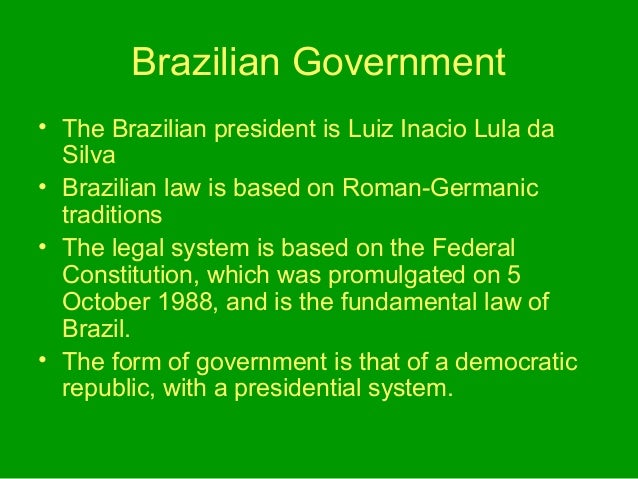 Brazilian Government

• The Brazilian president is Luiz Inacio Lula da Silva
• Brazilian law is based on Roman-Germanic traditions
• The legal system is based on the Federal Constitution, which was promulgated on 5 October 1988, and is the fundamental law of Brazil.
• The form of government is that of a democratic republic, with a presidential system.